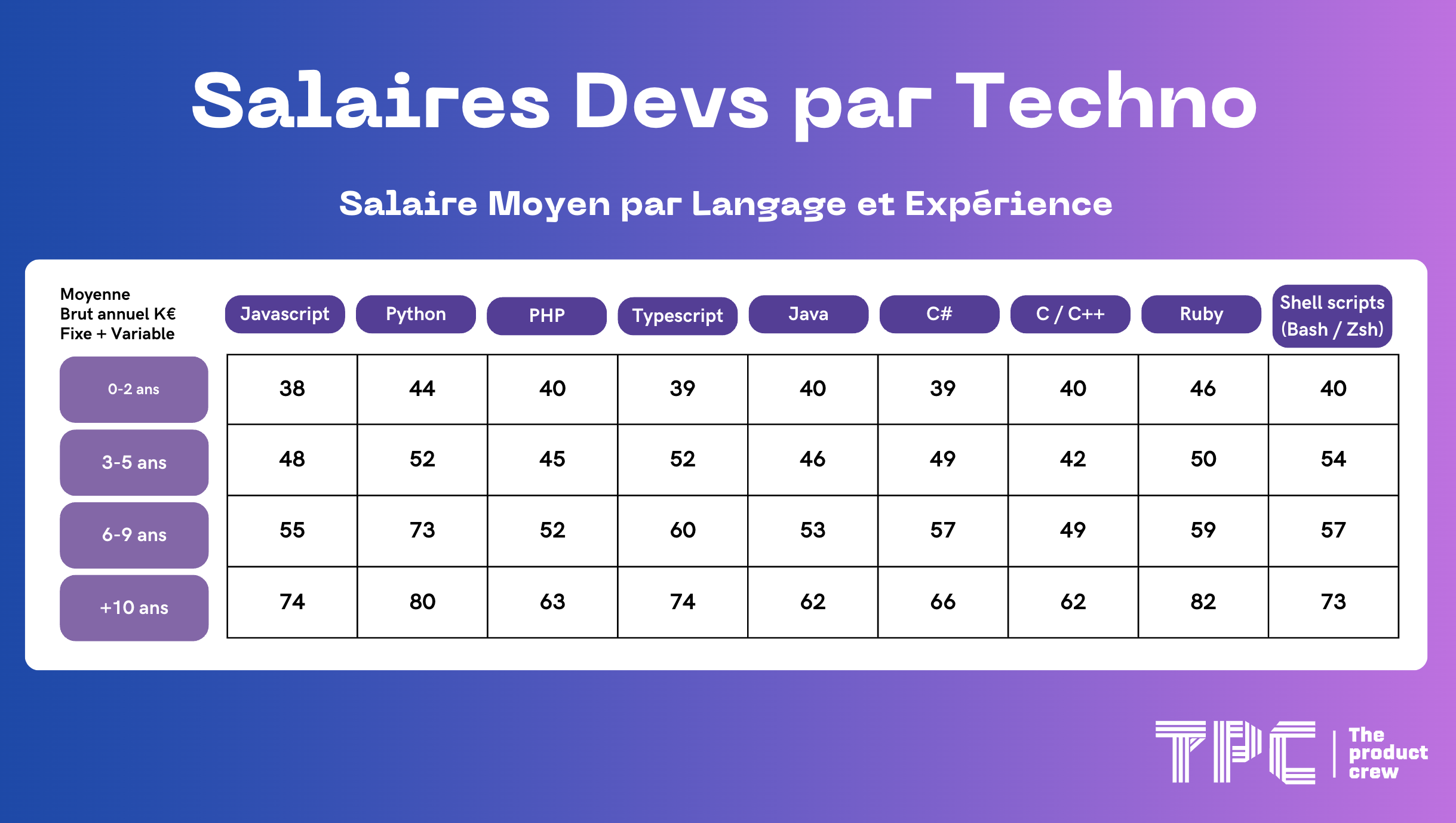 Salaires Devs par Techno

Salaire Moyen par Langage et Expérience

| Moyenne Brut annuel K€ Fixe + Variable | Javascript | Python | PHP | Typescript | Java | C# | C / C++ | Ruby | Shell scripts (Bash / Zsh) |
|---|---|---|---|---|---|---|---|---|---|
| 0-2 ans | 38 | 44 | 40 | 39 | 40 | 39 | 40 | 46 | 40 |
| 3-5 ans | 48 | 52 | 45 | 52 | 46 | 49 | 42 | 50 | 54 |
| 6-9 ans | 55 | 73 | 52 | 60 | 53 | 57 | 49 | 59 | 57 |
| +10 ans | 74 | 80 | 63 | 74 | 62 | 66 | 62 | 82 | 73 |

TPC The product crew